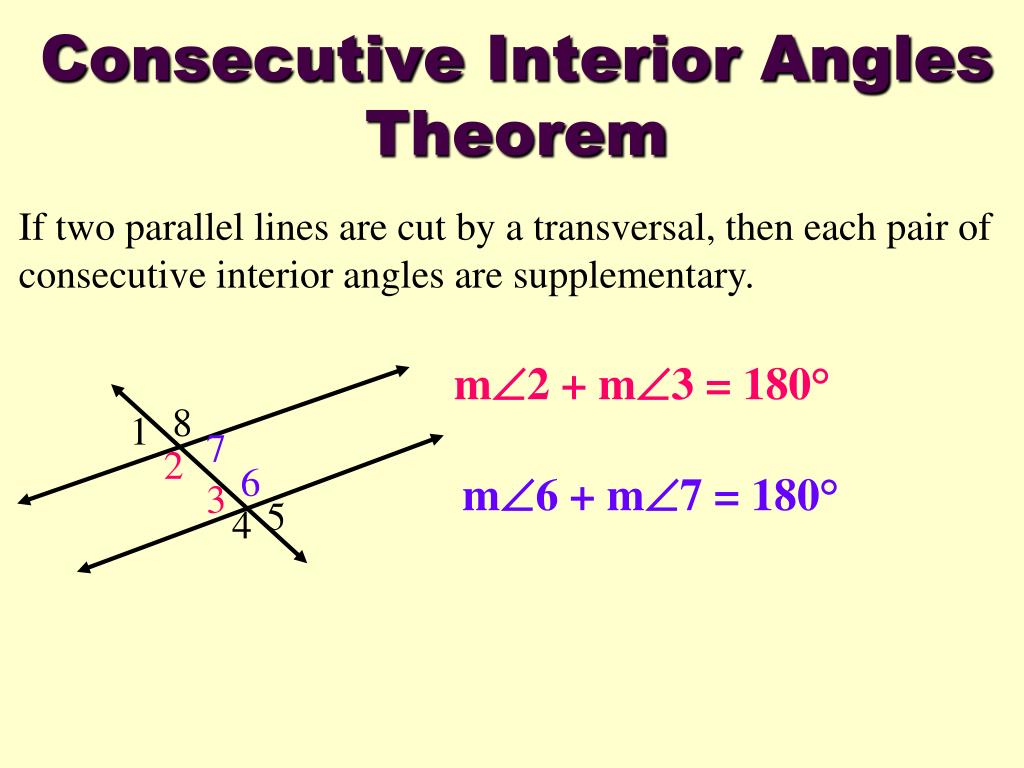 Consecutive Interior Angles Theorem

If two parallel lines are cut by a transversal, then each pair of consecutive interior angles are supplementary.

1 8
2 7
3 6
4 5

$m\angle 2 + m\angle 3 = 180°$

$m\angle 6 + m\angle 7 = 180°$